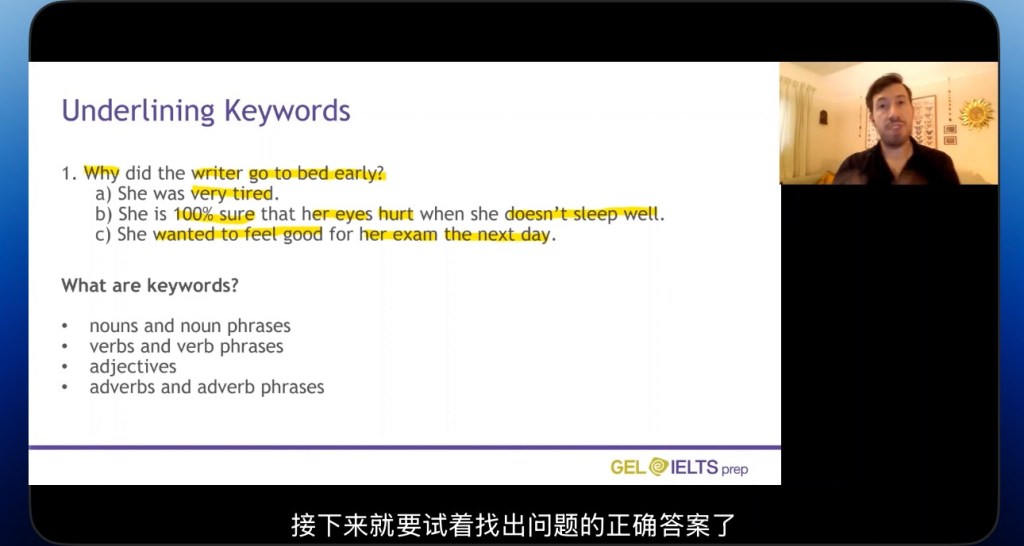 Underlining Keywords

1. Why did the writer go to bed early?
a) She was very tired.
b) She is 100% sure that her eyes hurt when she doesn't sleep well.
c) She wanted to feel good for her exam the next day.

What are keywords?

• nouns and noun phrases
• verbs and verb phrases
• adjectives
• adverbs and adverb phrases

GEL IELTS prep

接下来就要试着找出问题的正确答案了